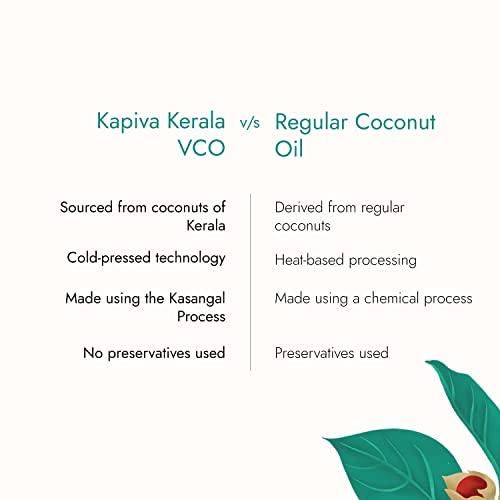 | Kapiva Kerala VCO | v/s | Regular Coconut Oil |
|---|---|---|
| Sourced from coconuts of Kerala | | Derived from regular coconuts |
| Cold-pressed technology | | Heat-based processing |
| Made using the Kasangal Process | | Made using a chemical process |
| No preservatives used | | Preservatives used |